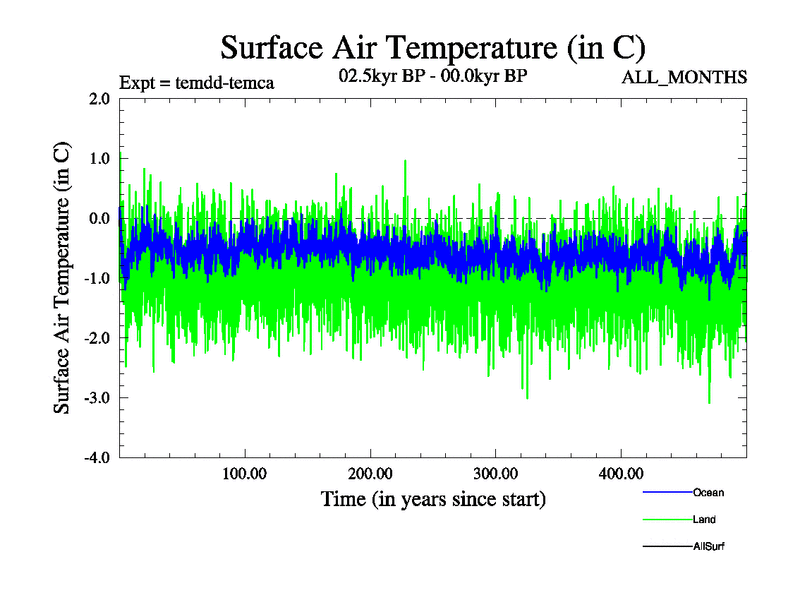 Surface Air Temperature (in C)

Expt = temdd-temca

02.5kyr BP - 00.0kyr BP

ALL_MONTHS

Surface Air Temperature (in C)

2.0
1.0
0.0
-1.0
-2.0
-3.0
-4.0

100.00
200.00
300.00
400.00

Time (in years since start)

Ocean
Land
AllSurf